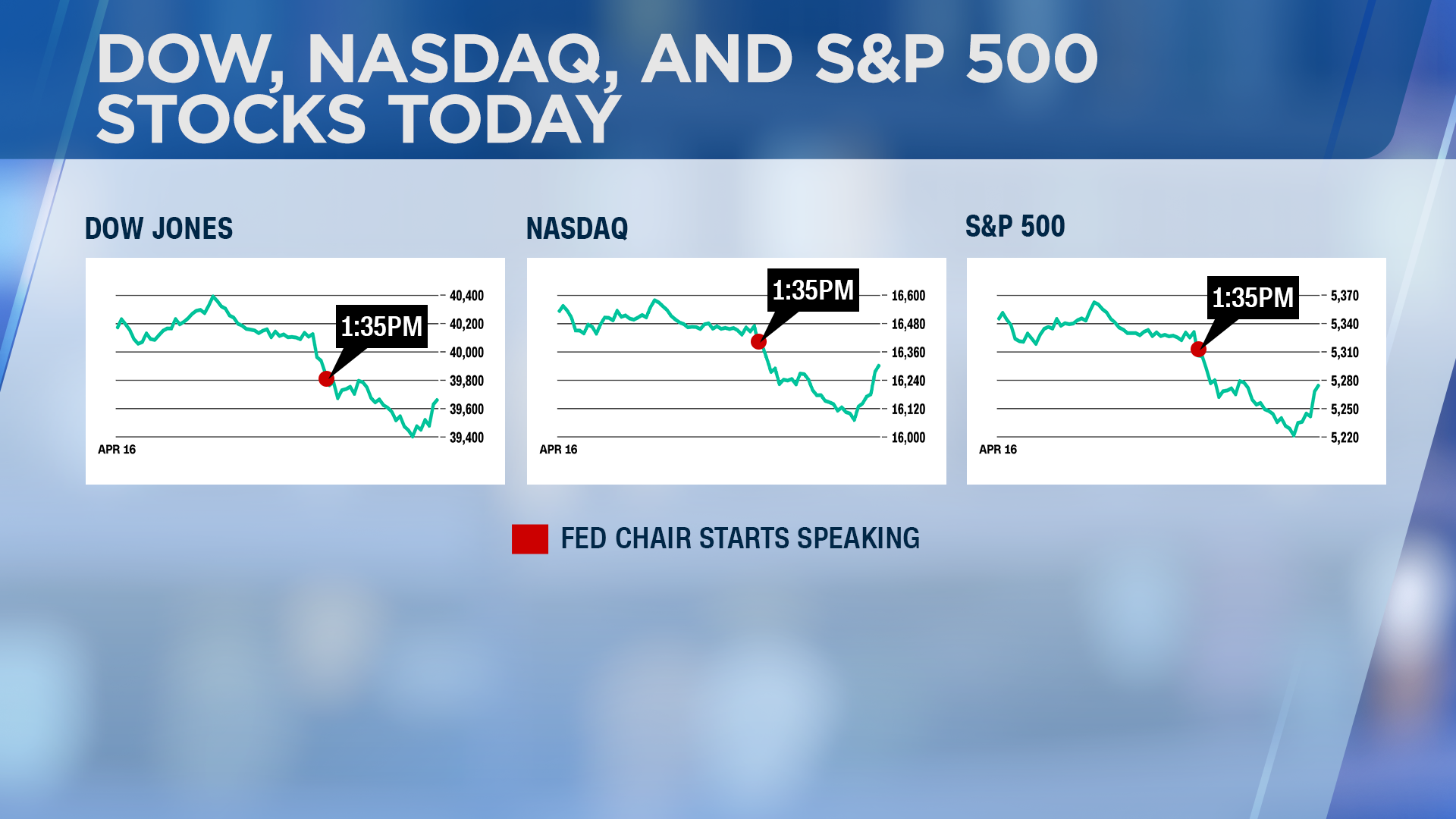 DOW, NASDAQ, AND S&P 500 STOCKS TODAY

DOW JONES

1:35PM

40,400
40,200
40,000
39,800
39,600
39,400

APR 16

NASDAQ

1:35PM

16,600
16,480
16,360
16,240
16,120
16,000

APR 16

S&P 500

1:35PM

5,370
5,340
5,310
5,280
5,250
5,220

APR 16

FED CHAIR STARTS SPEAKING